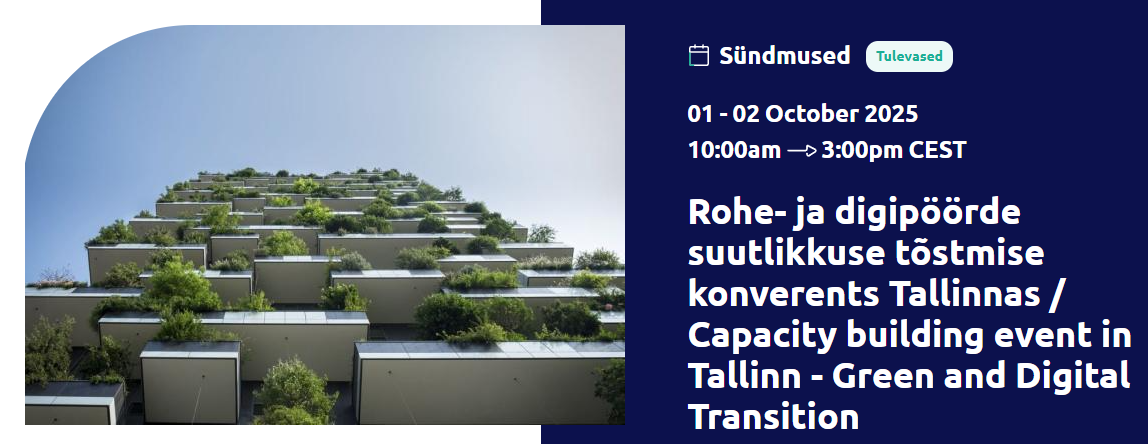 Sündmused Tulevased

01 - 02 October 2025
10:00am → 3:00pm CEST

Rohe- ja digipöörde suutlikkuse tõstmise konverents Tallinnas / Capacity building event in Tallinn - Green and Digital Transition